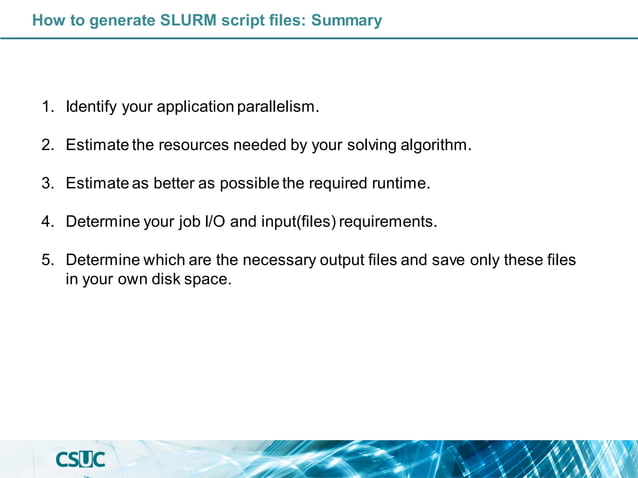 How to generate SLURM script files: Summary

1. Identify your application parallelism.

2. Estimate the resources needed by your solving algorithm.

3. Estimate as better as possible the required runtime.

4. Determine your job I/O and input(files) requirements.

5. Determine which are the necessary output files and save only these files in your own disk space.

CSUC